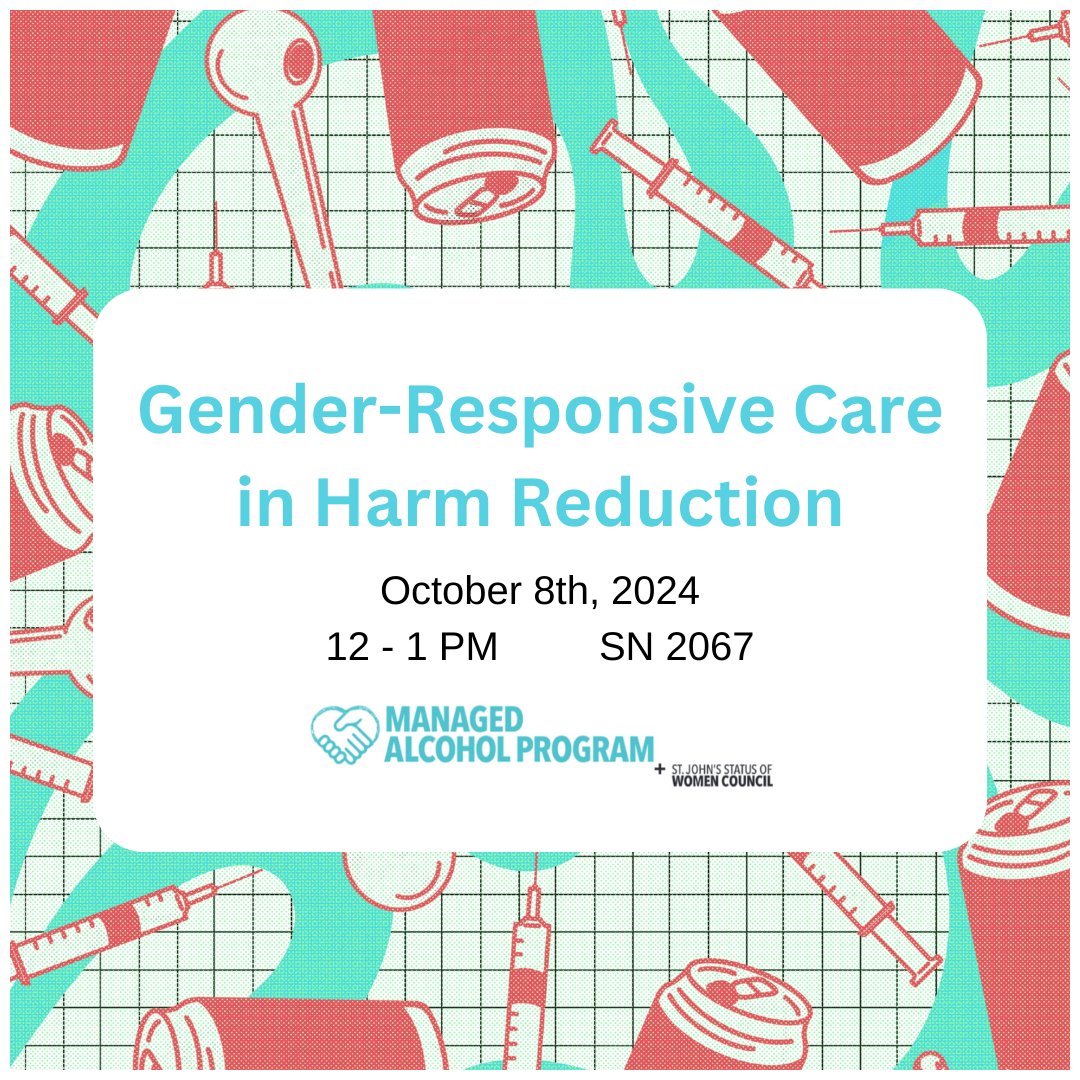 Gender-Responsive Care in Harm Reduction

October 8th, 2024

12 - 1 PM SN 2067

MANAGED ALCOHOL PROGRAM

+ ST. JOHN'S STATUS OF WOMEN COUNCIL